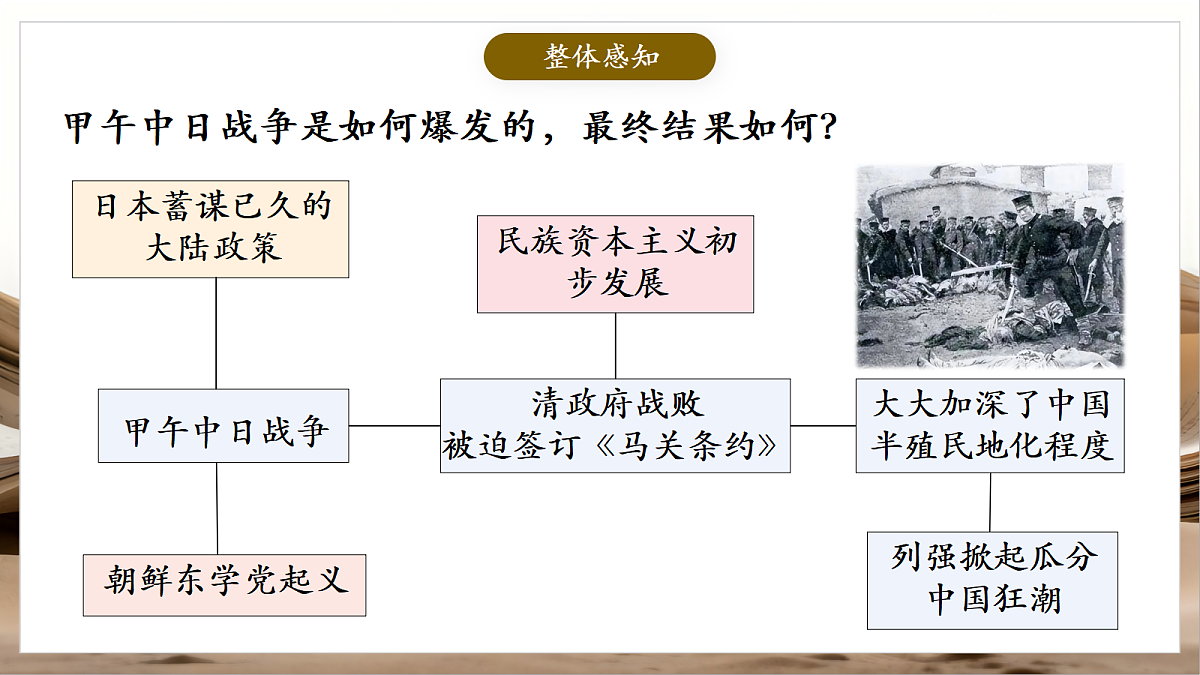 整体感知

甲午中日战争是如何爆发的，最终结果如何？

日本蓄谋已久的大陆政策

民族资本主义初步发展

甲午中日战争

清政府战败
被迫签订《马关条约》

大大加深了中国半殖民地化程度

朝鲜东学党起义

列强掀起瓜分中国狂潮